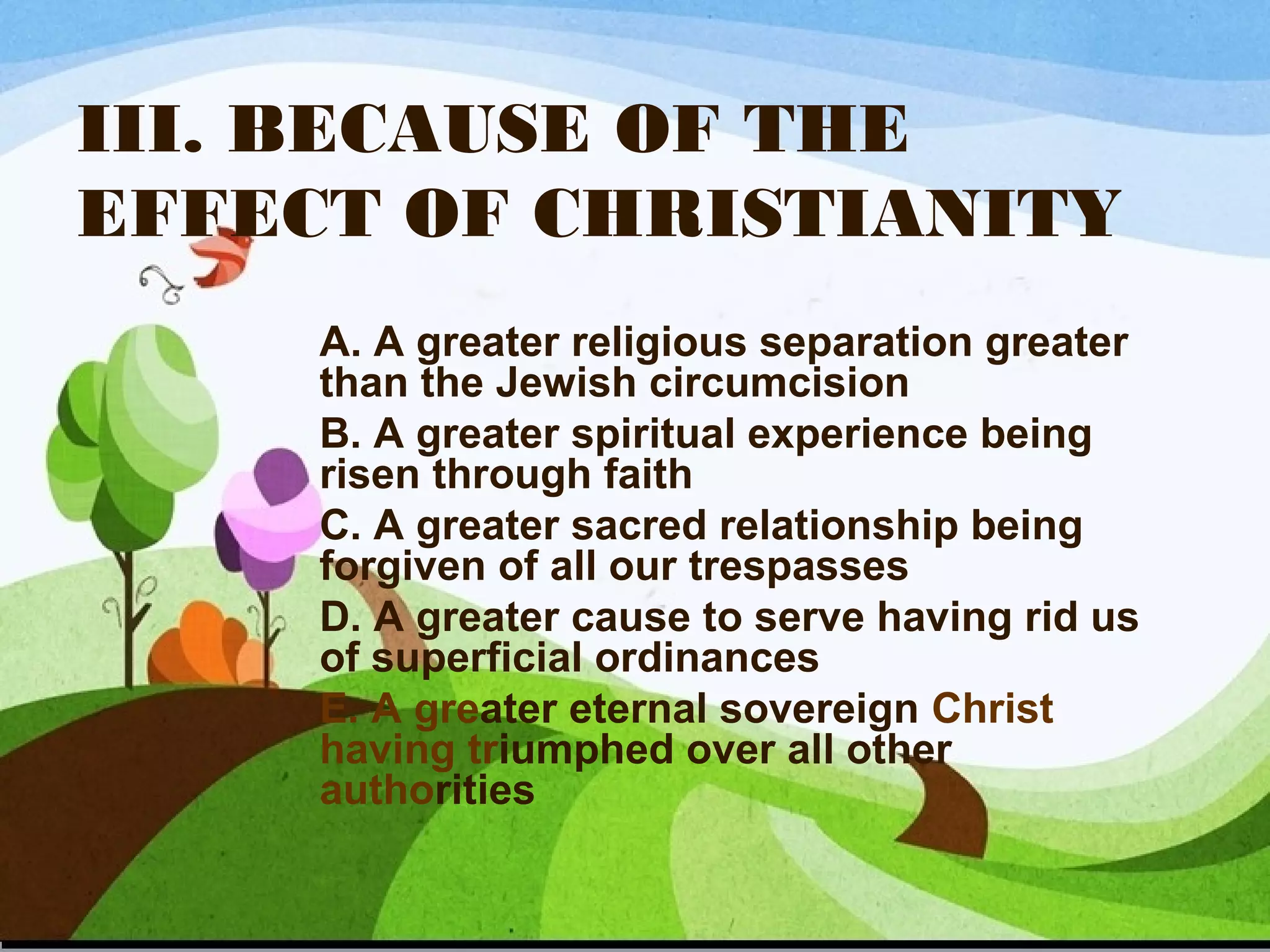 III. BECAUSE OF THE EFFECT OF CHRISTIANITY

A. A greater religious separation greater than the Jewish circumcision

B. A greater spiritual experience being risen through faith

C. A greater sacred relationship being forgiven of all our trespasses

D. A greater cause to serve having rid us of superficial ordinances

E. A greater eternal sovereign Christ having triumphed over all other authorities